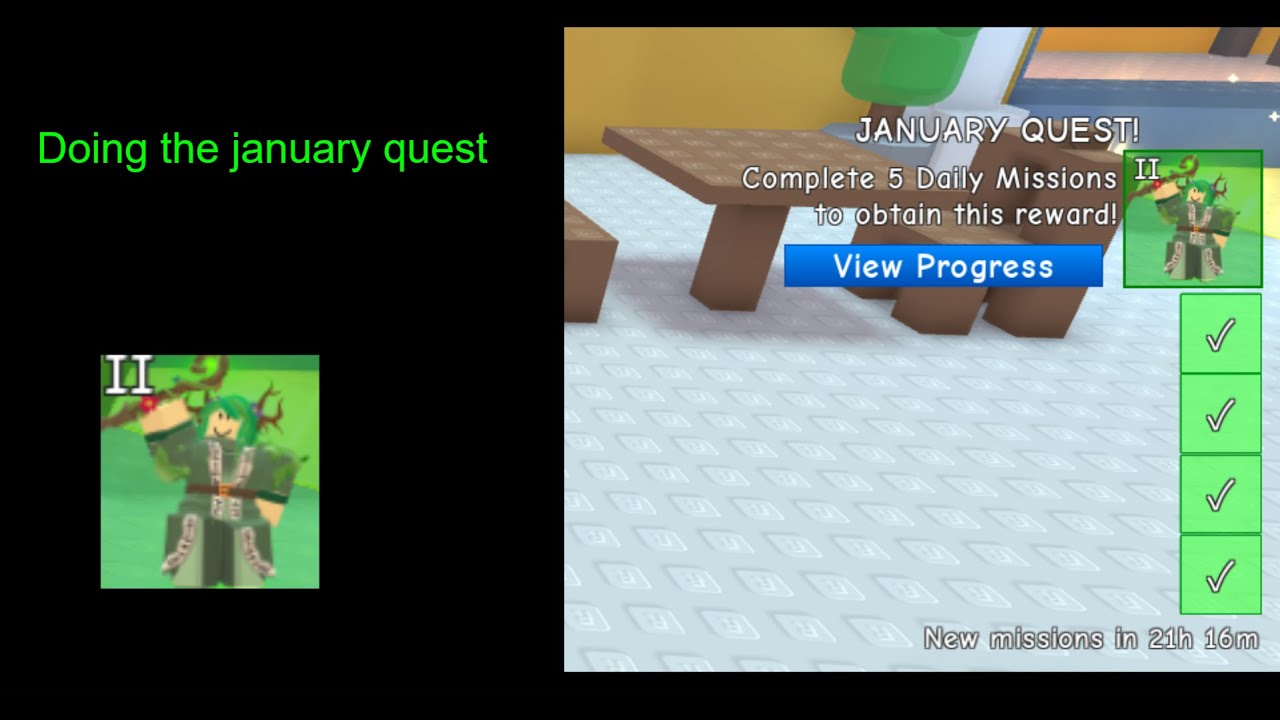 Doing the january quest

II

JANUARY QUEST!

Complete 5 Daily Missions to obtain this reward!

View Progress

II

✓

✓

✓

✓

New missions in 21h 16m